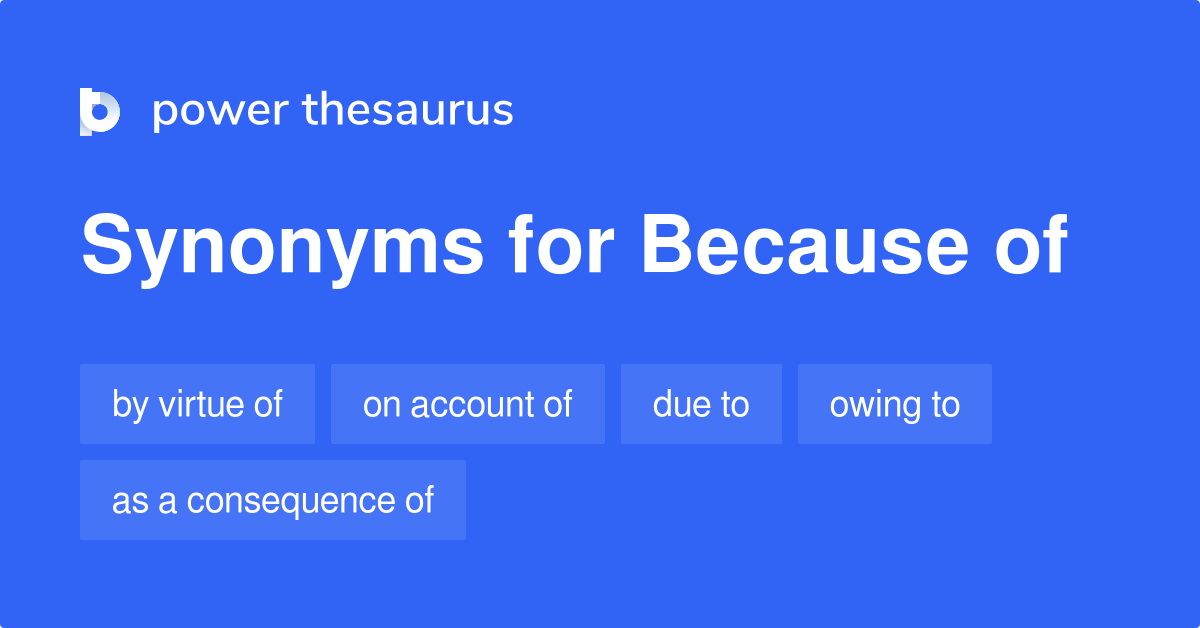 power thesaurus

Synonyms for Because of

by virtue of
on account of
due to
owing to
as a consequence of